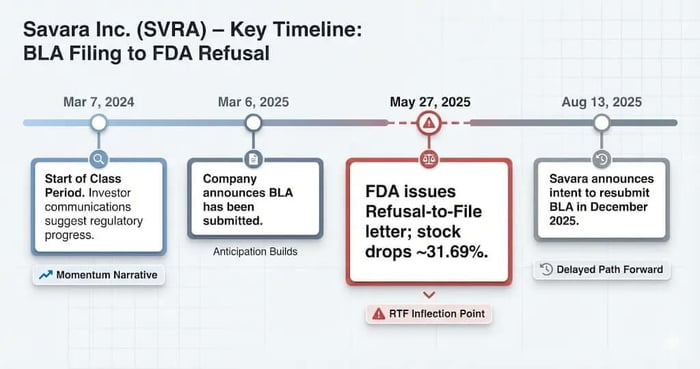 Savara Inc. (SVRA) – Key Timeline:
BLA Filing to FDA Refusal

Mar 7, 2024

Start of Class Period. Investor communications suggest regulatory progress.

Momentum Narrative

Mar 6, 2025

Company announces BLA has been submitted.

Anticipation Builds

May 27, 2025

FDA issues Refusal-to-File letter; stock drops ~31.69%.

RTF Inflection Point

Aug 13, 2025

Savara announces intent to resubmit BLA in December 2025.

Delayed Path Forward